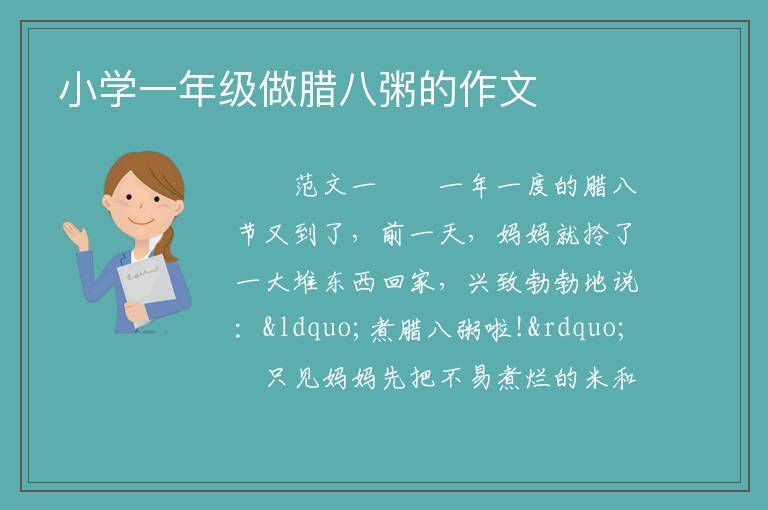 小学一年级做腊八粥的作文

范文一　　一年一度的腊八节又到了，前一天，妈妈就拎了一大堆东西回家，兴致勃勃地说：&ldquo;煮腊八粥啦!&rdquo;　只见妈妈先把不易煮烂的米和